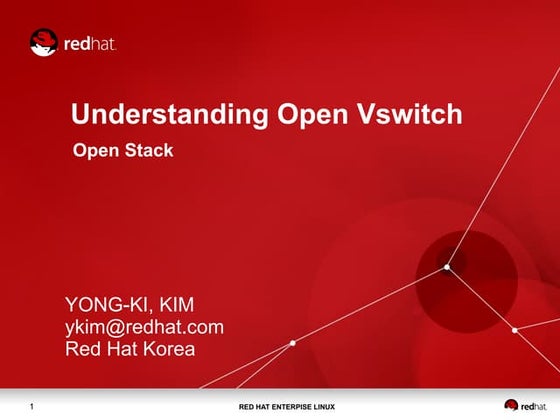 redhat.

Understanding Open Vswitch

Open Stack

YONG-KI, KIM
ykim@redhat.com
Red Hat Korea

1

RED HAT ENTERPISE LINUX

redhat.